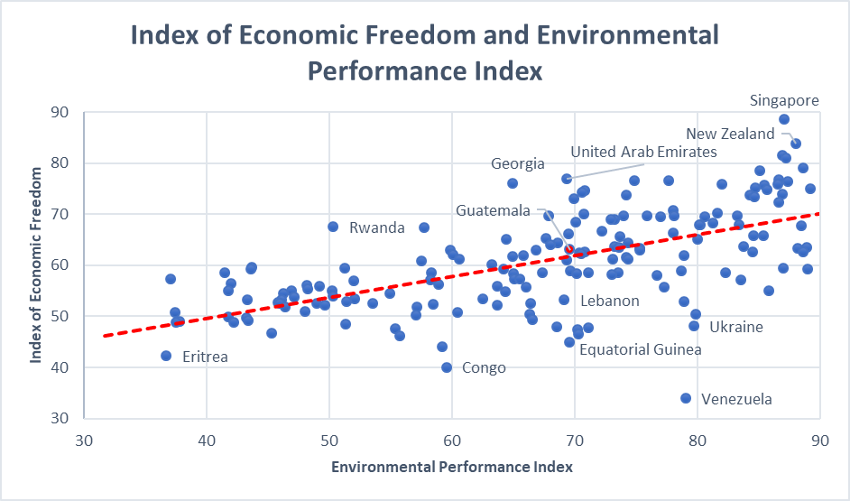 Index of Economic Freedom and Environmental Performance Index

Index of Economic Freedom

90
80
70
60
50
40
30

Singapore
New Zealand
United Arab Emirates
Georgia
Guatemala
Rwanda
Lebanon
Ukraine
Equatorial Guinea
Eritrea
Congo
Venezuela

30 40 50 60 70 80 90

Environmental Performance Index